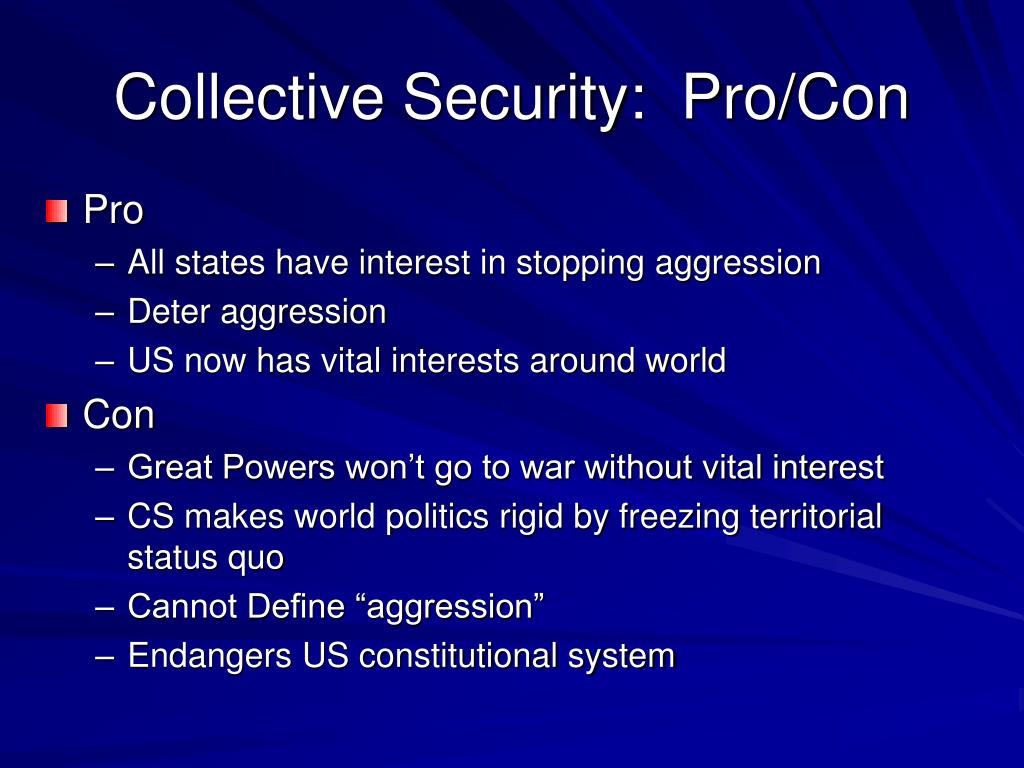 Collective Security: Pro/Con

Pro
– All states have interest in stopping aggression
– Deter aggression
– US now has vital interests around world

Con
– Great Powers won’t go to war without vital interest
– CS makes world politics rigid by freezing territorial status quo
– Cannot Define “aggression”
– Endangers US constitutional system